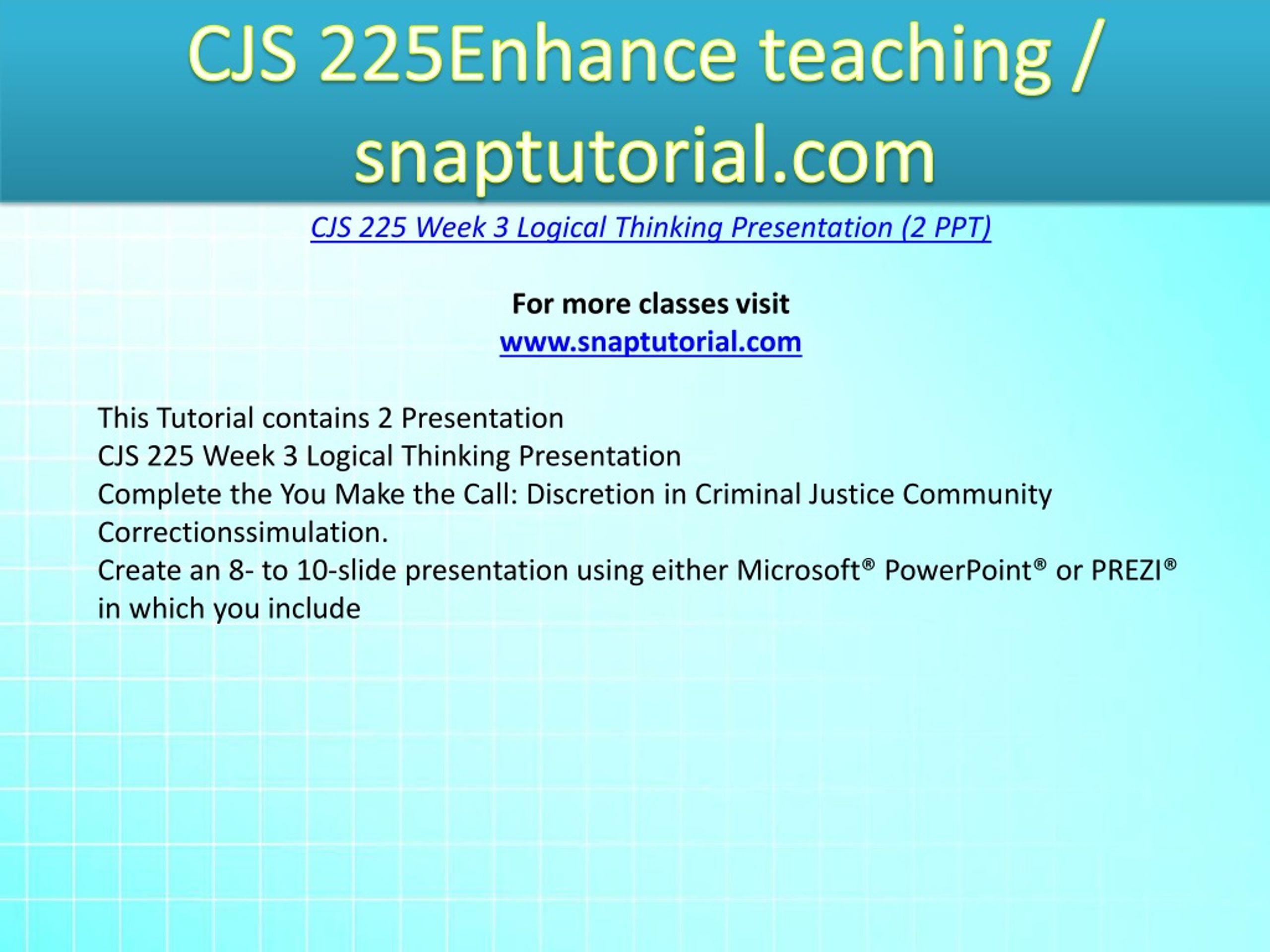 CJS 225Enhance teaching / snaptutorial.com

CJS 225 Week 3 Logical Thinking Presentation (2 PPT)

For more classes visit
www.snaptutorial.com

This Tutorial contains 2 Presentation
CJS 225 Week 3 Logical Thinking Presentation
Complete the You Make the Call: Discretion in Criminal Justice Community Correctionssimulation.
Create an 8- to 10-slide presentation using either Microsoft® PowerPoint® or PREZI® in which you include